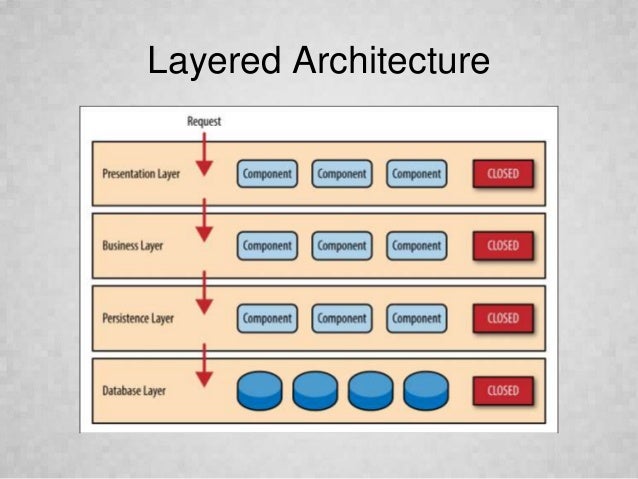 Layered Architecture

Request

Presentation Layer
Component
Component
Component
CLOSED

Business Layer
Component
Component
Component
CLOSED

Persistence Layer
Component
Component
Component
CLOSED

Database Layer
CLOSED